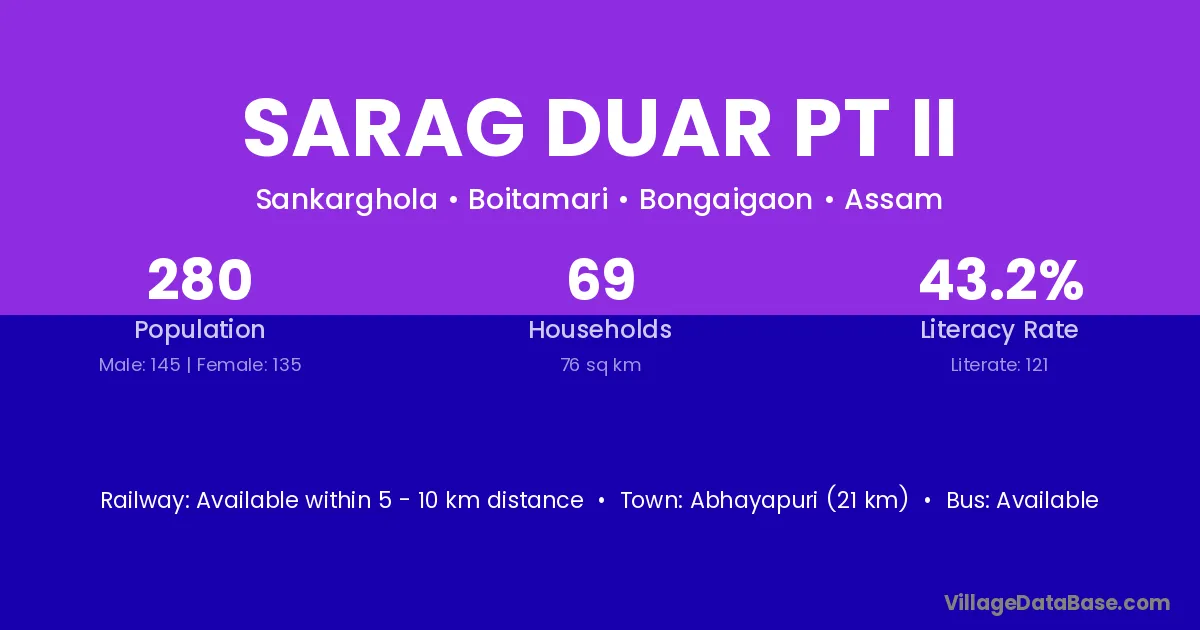 SARAG DUAR PT II

Sankarghola • Boitamari • Bongaigaon • Assam

280
Population
Male: 145 | Female: 135

69
Households
76 sq km

43.2%
Literacy Rate
Literate: 121

Railway: Available within 5 - 10 km distance • Town: Abhayapuri (21 km) • Bus: Available

VillageDataBase.com